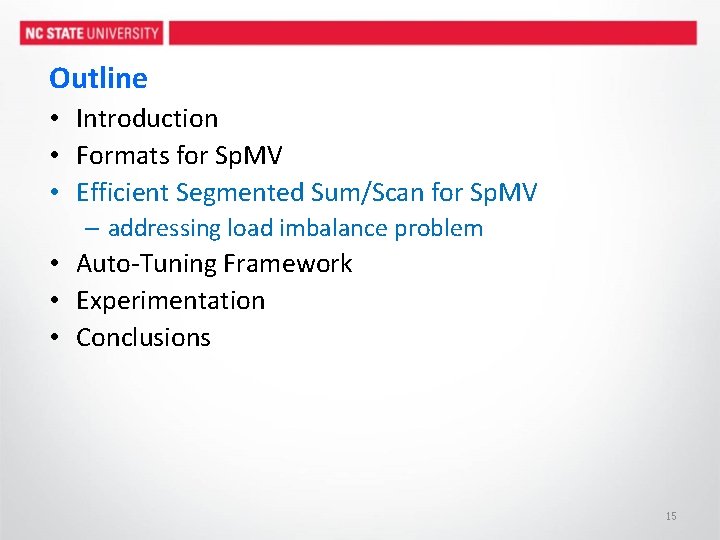 NC STATE UNIVERSITY

Outline

• Introduction
• Formats for SpMV
• Efficient Segmented Sum/Scan for SpMV
– addressing load imbalance problem
• Auto-Tuning Framework
• Experimentation
• Conclusions

15